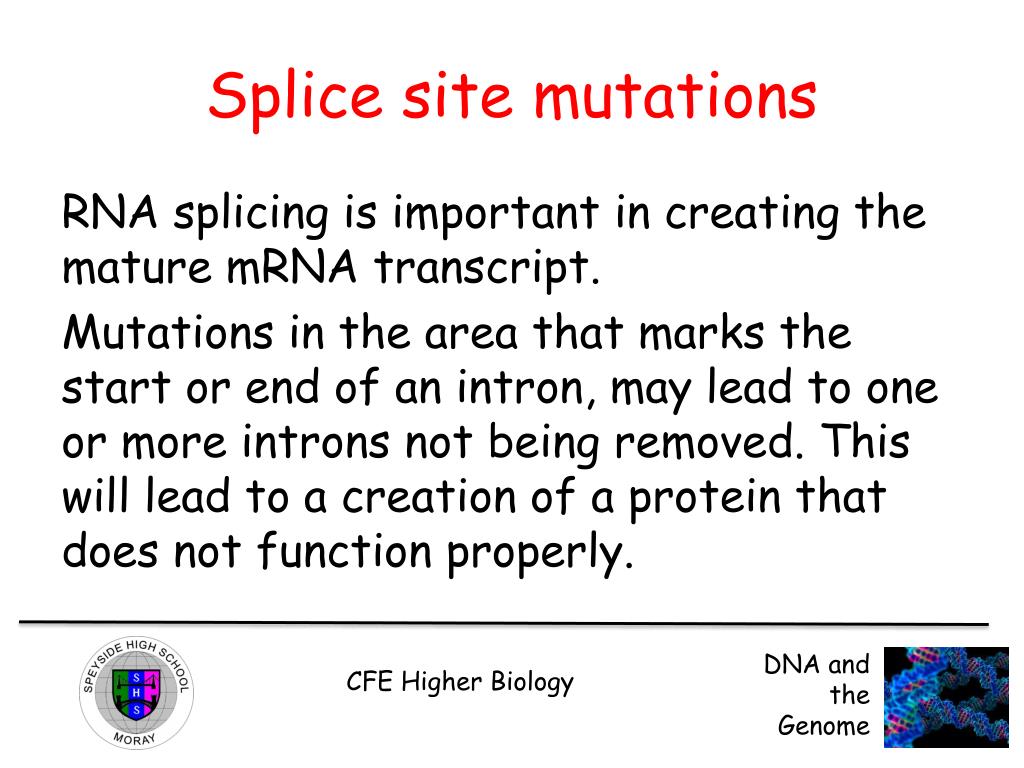 Splice site mutations

RNA splicing is important in creating the mature mRNA transcript.

Mutations in the area that marks the start or end of an intron, may lead to one or more introns not being removed. This will lead to a creation of a protein that does not function properly.

SPEYSIDE HIGH SCHOOL
S
H
S
MORAY

CFE Higher Biology

DNA and the Genome